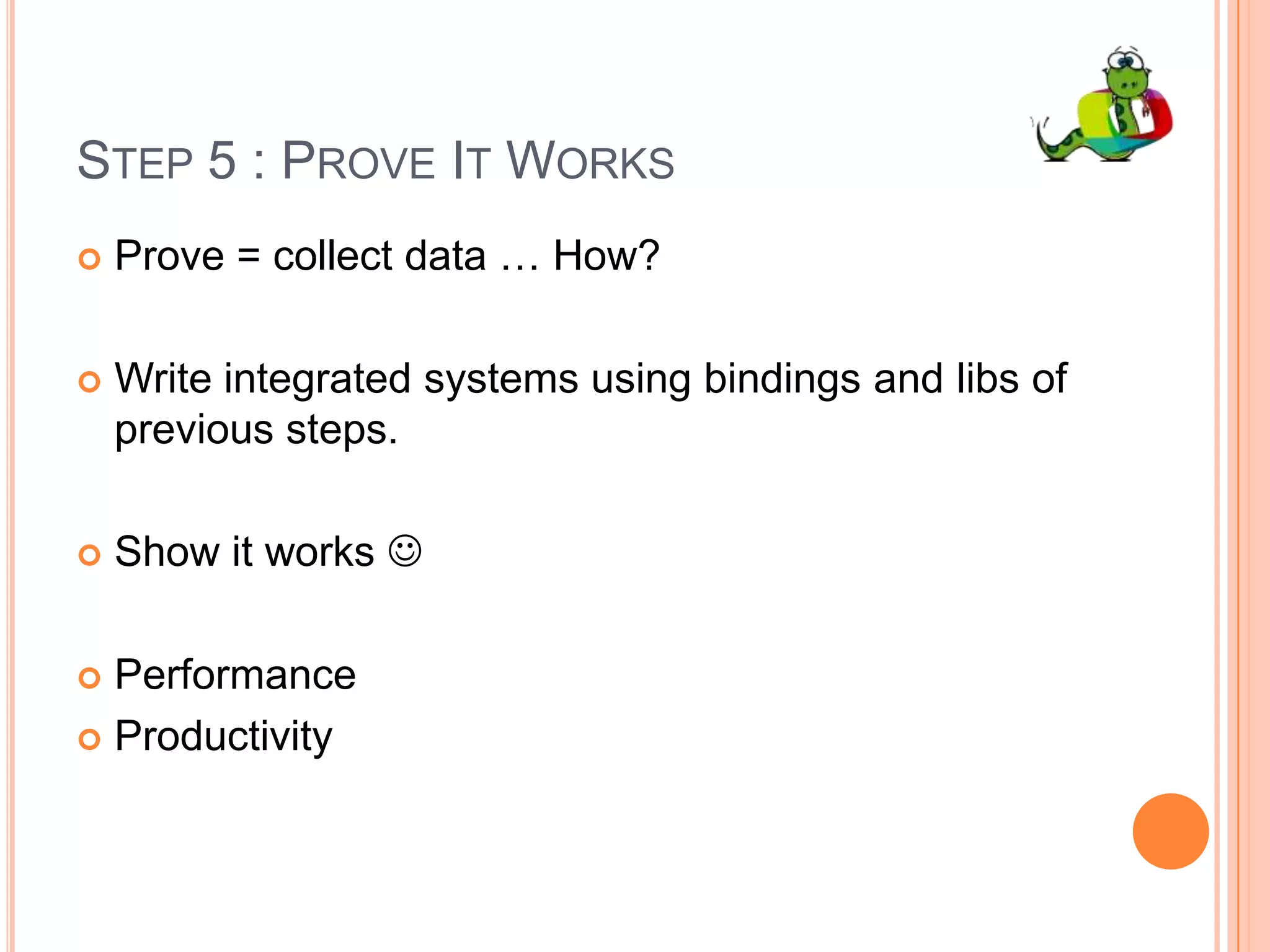 STEP 5 : PROVE IT WORKS

Prove = collect data … How?

Write integrated systems using bindings and libs of previous steps.

Show it works ☺

Performance

Productivity